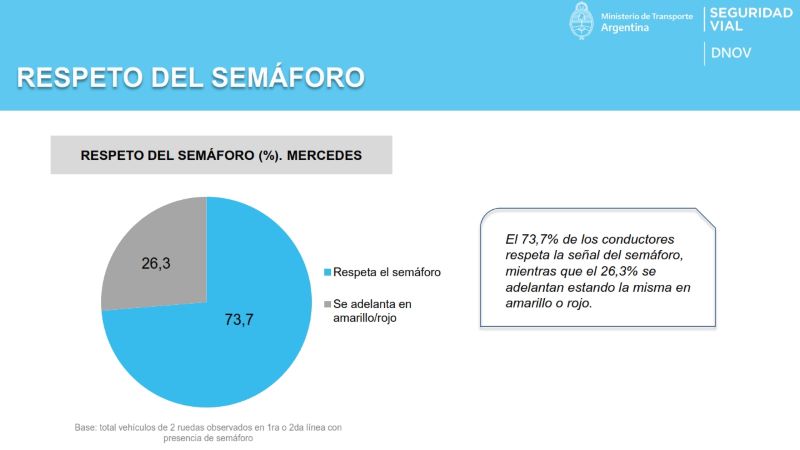 Ministerio de Transporte
Argentina

SEGURIDAD VIAL

DNOV

RESPETO DEL SEMÁFORO

RESPETO DEL SEMÁFORO (%). MERCEDES

26,3

73,7

Respeta el semáforo

Se adelanta en amarillo/rojo

El 73,7% de los conductores respeta la señal del semáforo, mientras que el 26,3% se adelantan estando la misma en amarillo o rojo.

Base: total vehículos de 2 ruedas observados en 1ra o 2da línea con presencia de semáforo